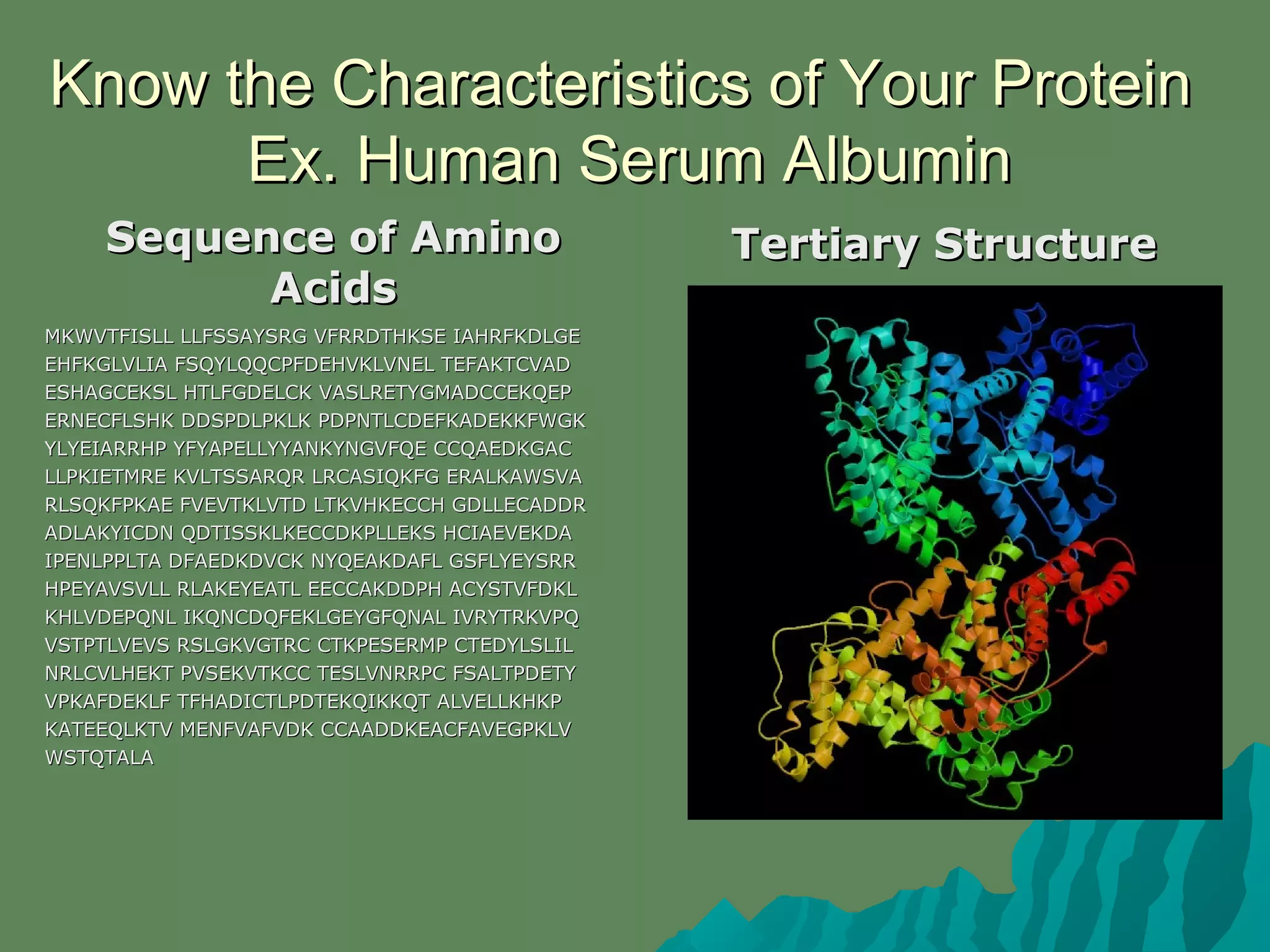 Know the Characteristics of Your Protein
Ex. Human Serum Albumin

Sequence of Amino Acids

MKWVTFISLL LLFSSAYSRG VFRRDTHKSE IAHRFKDLGE EHFKGLVLIA FSQYLQQCPFDEHVKLVNEL TEFAKTCVAD ESHAGCEKSL HTLFGDELCK VASLRETYGMADCCEKQEP ERNECFLSHK DDSPDLPKLK PDPNTLCDEFKADEKKFWGK YLYEIARRHP YFYAPELLYYANKYNGVFQE CCQAEDKGAC LLPKIETMRE KVLTSSARQR LRCASIQKFG ERALKAWSVA RLSQKFPKAE FVEVTKLVTD LTKVHKECCH GDLLECADDR ADLAKYICDN QDTISSKLKECCDKPLLEKS HCIAEVEKDA IPENLPPLTA DFAEDKDVCK NYQEAKDAFL GSFLYEYSRR HPEYAVSVLL RLAKEYEATL EECCAKDDPH ACYSTVFDKL KHLVDEPQNL IKQNCDQFEKLGEYGFQNAL IVRYTRKVPQ VSTPTLVEVS RSLGKVGTRC CTKPESERMP CTEDYLSLIL NRLCVLHEKT PVSEKVTKCC TESLVNRRPC FSALTPDETY VPKAFDEKLF TFHADICTLPDTEKQIKKQT ALVELLKHKP KATEEQLKTV MENFVAFVDK CCAADDKEACFAVEGPKLV WSTQTALA

Tertiary Structure